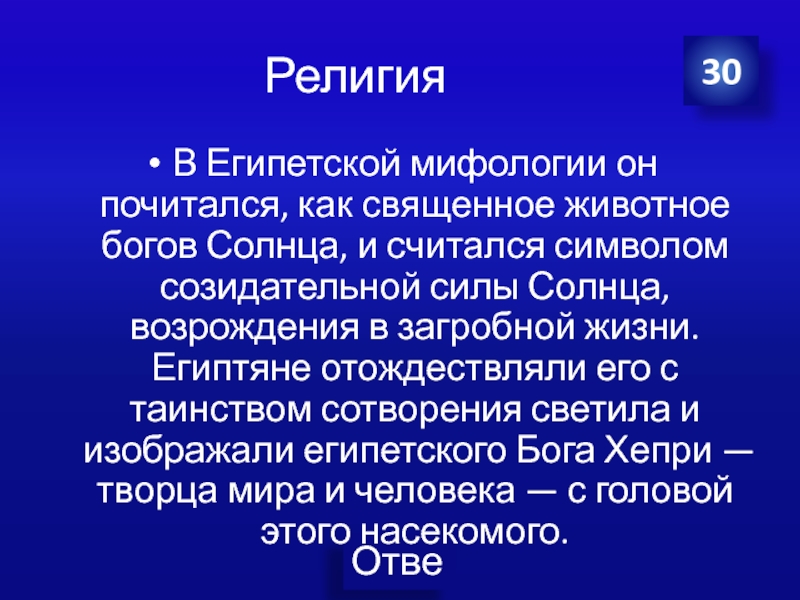 Религия

30

• В Египетской мифологии он почитался, как священное животное богов Солнца, и считался символом созидательной силы Солнца, возрождения в загробной жизни. Египтяне отождествляли его с таинством сотворения светила и изображали египетского Бога Хепри — творца мира и человека — с головой этого насекомого.

Отве